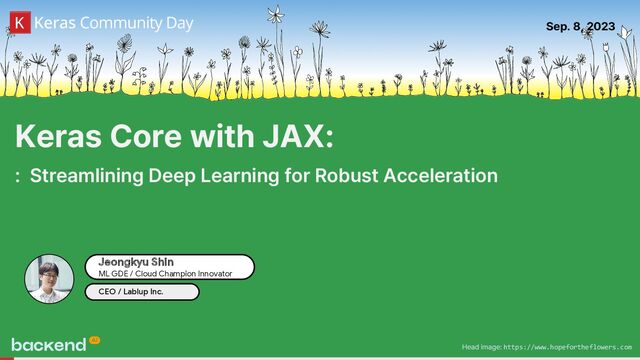 K Keras Community Day

Sep. 8, 2023

Keras Core with JAX:

: Streamlining Deep Learning for Robust Acceleration

Jeongkyu Shin
ML GDE / Cloud Champion Innovator

CEO / Lablup Inc.

backend AI

Head image: https://www.hopefortheflowers.com